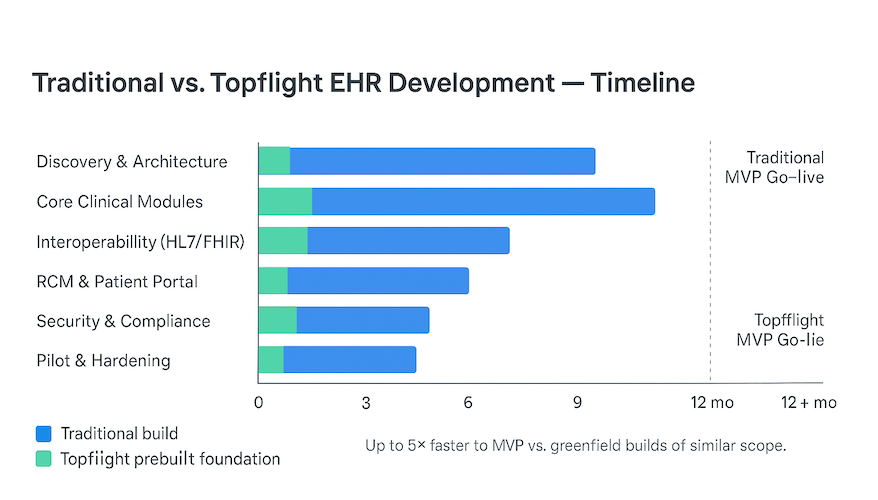 Traditional vs. Topflight EHR Development — Timeline

Discovery & Architecture

Core Clinical Modules

Interoperabillity (HL7/FHIR)

RCM & Patient Portal

Security & Compliance

Pilot & Hardening

Traditional MVP Go–live

Topfflight MVP Go-lie

0

3

6

9

12 mo

12 + mo

Traditional build

Topfiight prebuilt foundation

Up to 5× faster to MVP vs. greenfield builds of similar scope.